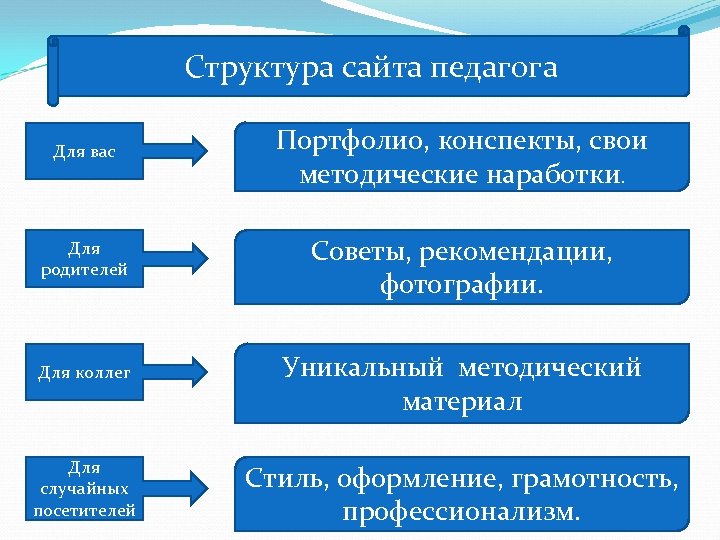 Структура сайта педагога

Для вас

Портфолио, конспекты, свои методические наработки.

Для родителей

Советы, рекомендации, фотографии.

Для коллег

Уникальный методический материал

Для случайных посетителей

Стиль, оформление, грамотность, профессионализм.